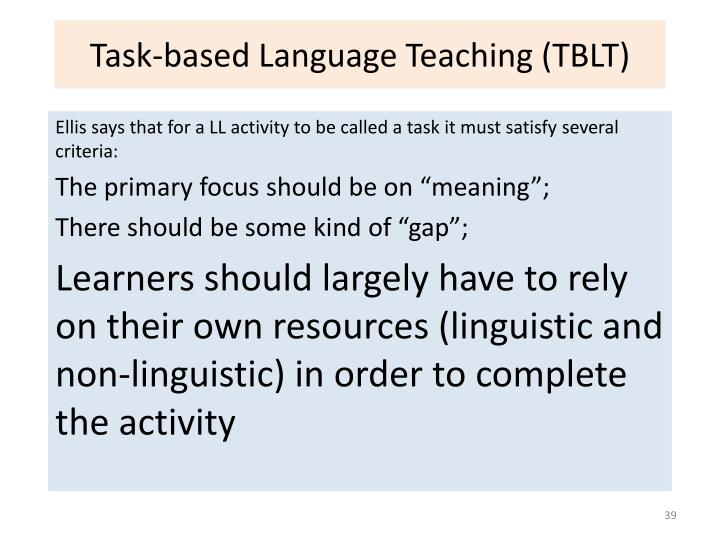 Task-based Language Teaching (TBLT)

Ellis says that for a LL activity to be called a task it must satisfy several criteria:

The primary focus should be on “meaning”;

There should be some kind of “gap”;

Learners should largely have to rely on their own resources (linguistic and non-linguistic) in order to complete the activity

39